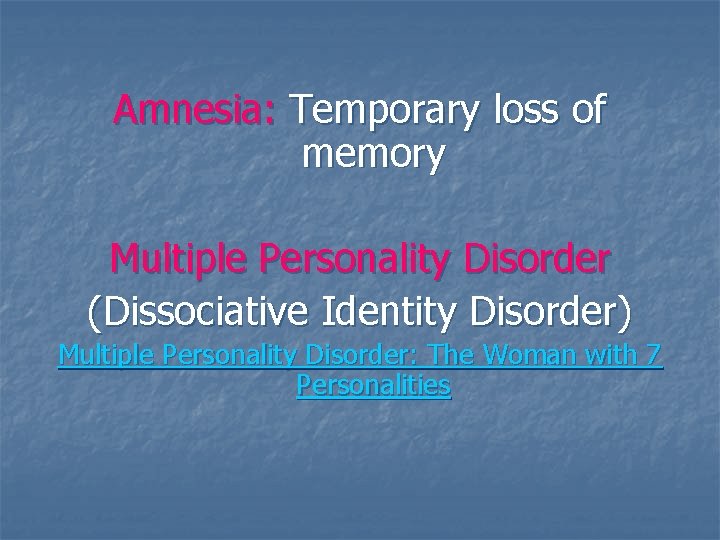 Amnesia: Temporary loss of memory

Multiple Personality Disorder
(Dissociative Identity Disorder)
Multiple Personality Disorder: The Woman with 7 Personalities